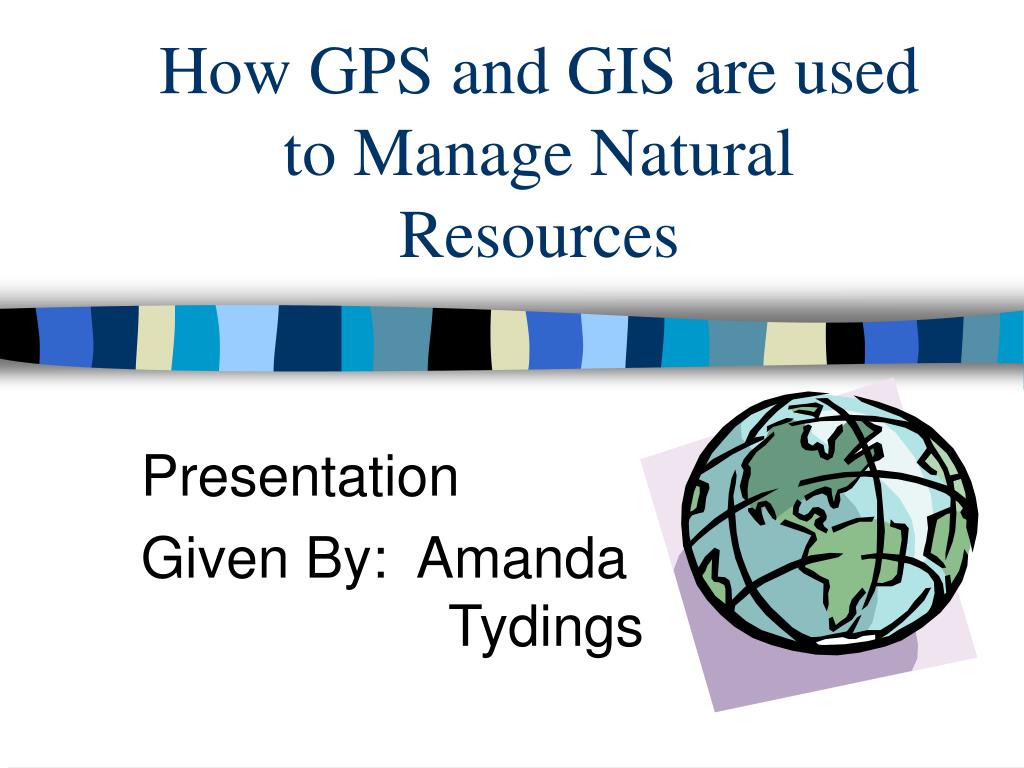 How GPS and GIS are used to Manage Natural Resources

Presentation

Given By: Amanda Tydings